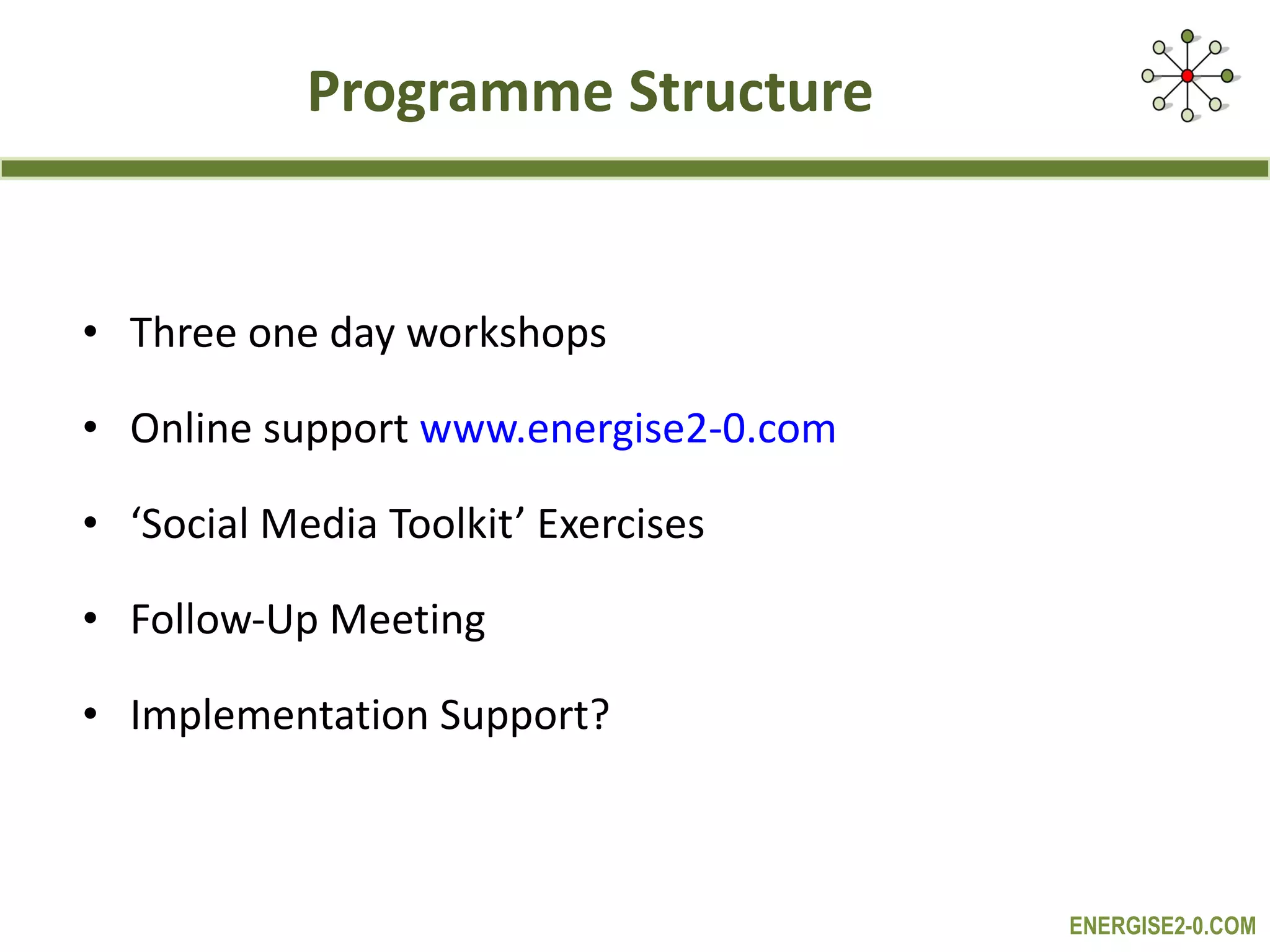 Programme Structure

• Three one day workshops

• Online support www.energise2-0.com

• ‘Social Media Toolkit’ Exercises

• Follow-Up Meeting

• Implementation Support?

ENERGISE2-0.COM